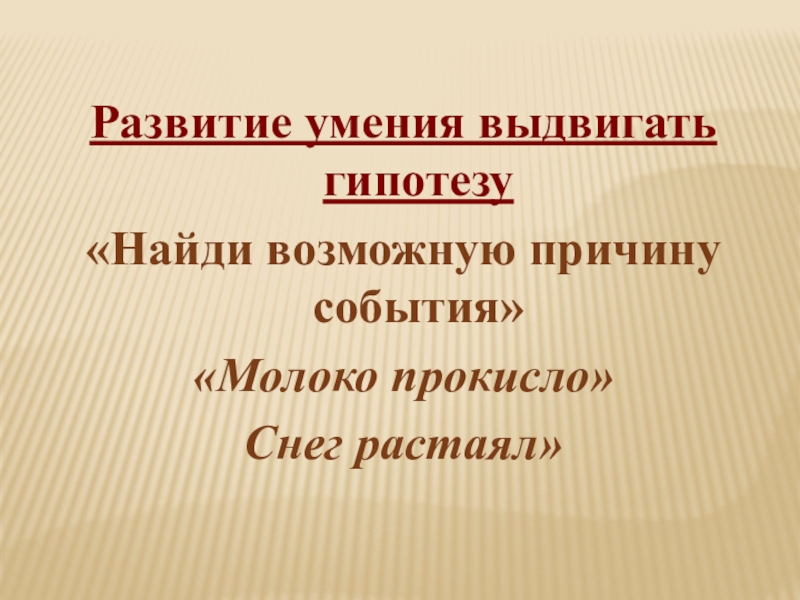 Развитие умения выдвигать гипотезу

«Найди возможную причину события»

«Молоко прокисло»

Снег растаял»